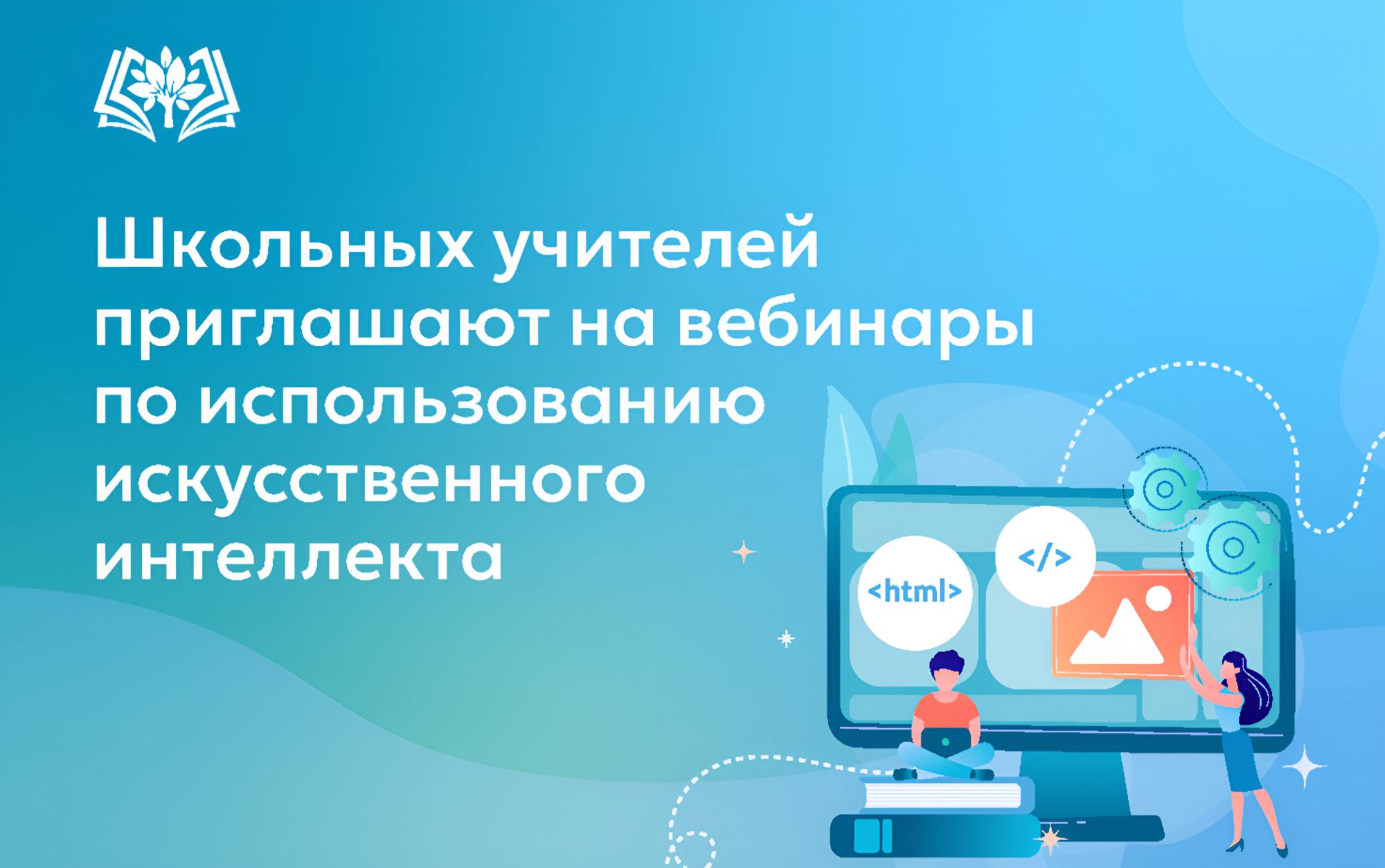 Школьных учителей приглашают на вебинары по использованию искусственного интеллекта

<html>

</>